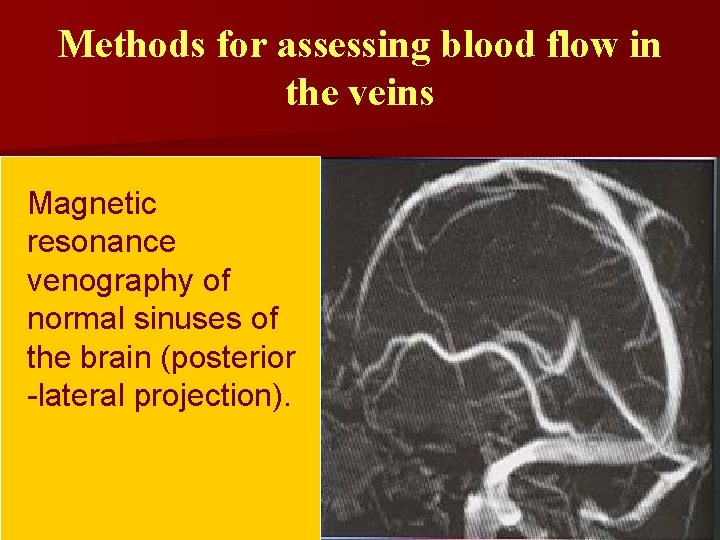 Methods for assessing blood flow in the veins

Magnetic resonance venography of normal sinuses of the brain (posterior -lateral projection).